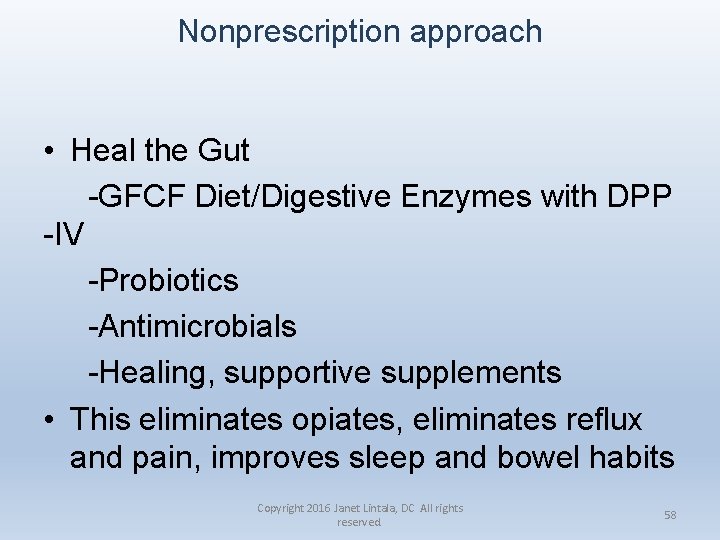 Nonprescription approach

• Heal the Gut

-GFCF Diet/Digestive Enzymes with DPP -IV

-Probiotics

-Antimicrobials

-Healing, supportive supplements

• This eliminates opiates, eliminates reflux and pain, improves sleep and bowel habits

Copyright 2016 Janet Lintala, DC All rights reserved

58